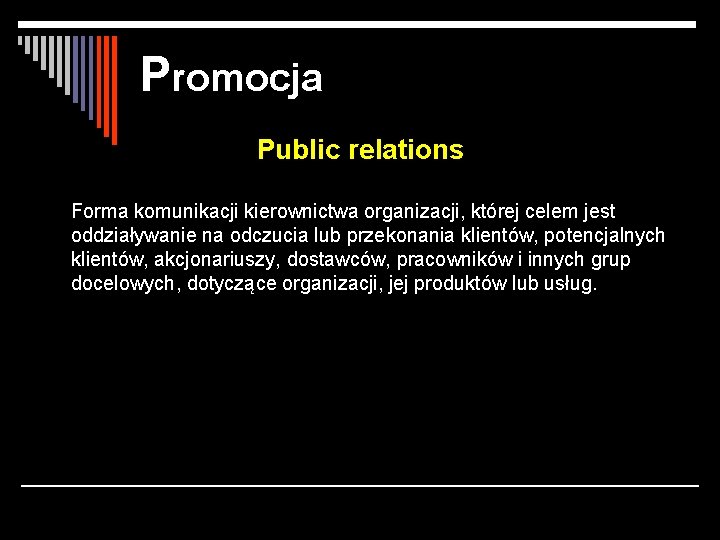 Promocja

Public relations

Forma komunikacji kierownictwa organizacji, której celem jest oddziaływanie na odczucia lub przekonania klientów, potencjalnych klientów, akcjonariuszy, dostawców, pracowników i innych grup docelowych, dotyczące organizacji, jej produktów lub usług.